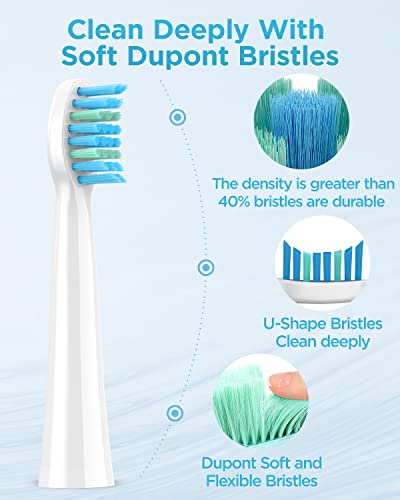 Clean Deeply With Soft Dupont Bristles

The density is greater than 40% bristles are durable

U-Shape Bristles Clean deeply

Dupont Soft and Flexible Bristles